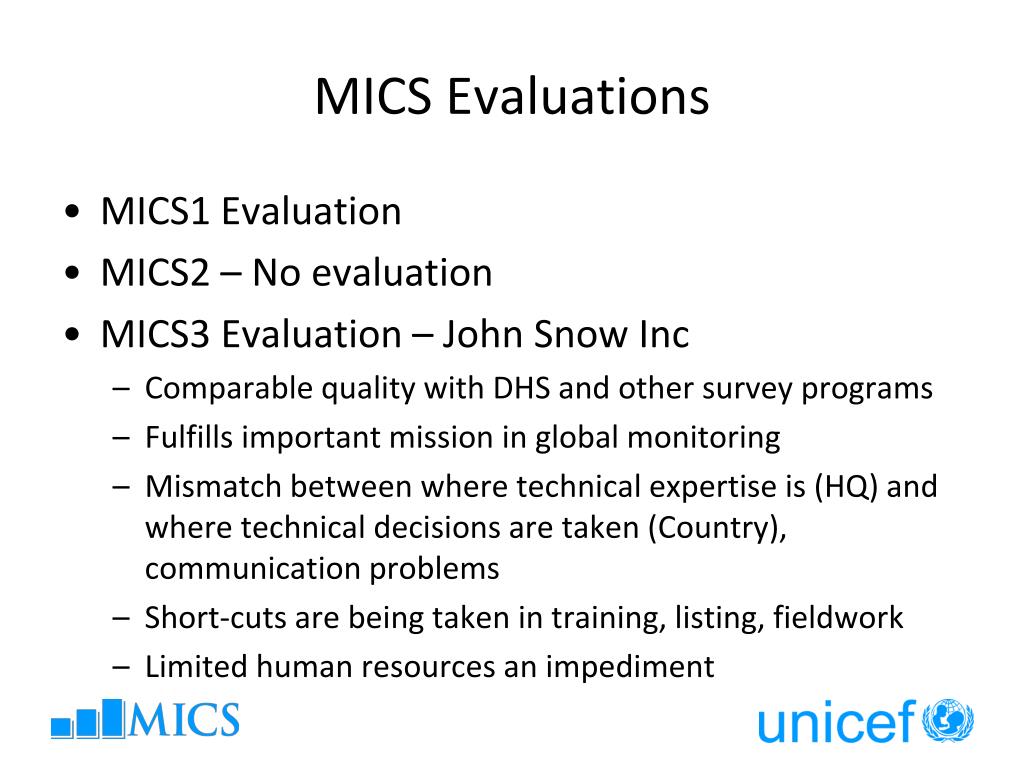 MICS Evaluations

• MICS1 Evaluation
• MICS2 – No evaluation
• MICS3 Evaluation – John Snow Inc
  – Comparable quality with DHS and other survey programs
  – Fulfills important mission in global monitoring
  – Mismatch between where technical expertise is (HQ) and where technical decisions are taken (Country), communication problems
  – Short-cuts are being taken in training, listing, fieldwork
  – Limited human resources an impediment

MICS

unicef